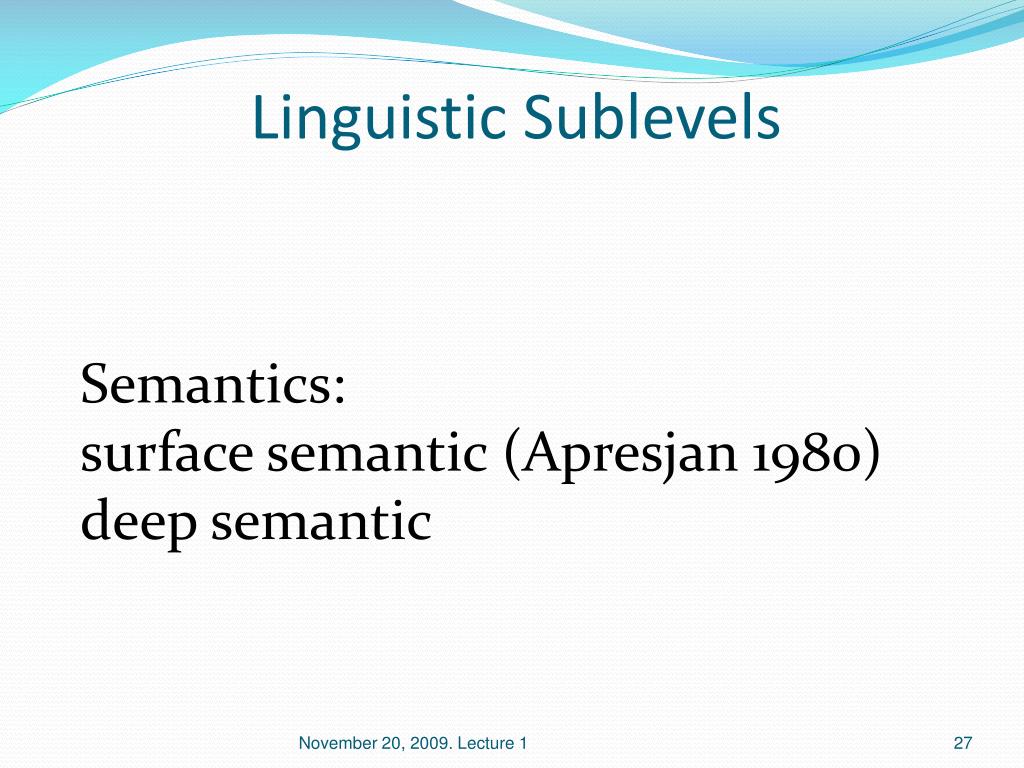 Linguistic Sublevels

Semantics:
surface semantic (Apresjan 1980)
deep semantic

November 20, 2009. Lecture 1

27